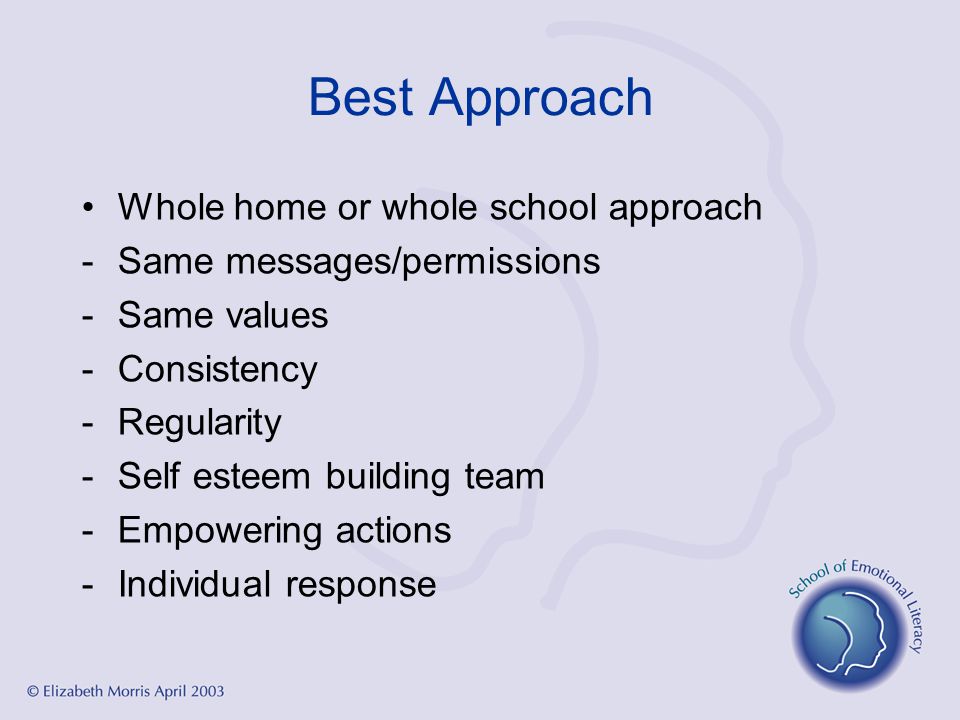 Best Approach

• Whole home or whole school approach
- Same messages/permissions
- Same values
- Consistency
- Regularity
- Self esteem building team
- Empowering actions
- Individual response

School of Emotional Literacy

© Elizabeth Morris April 2003